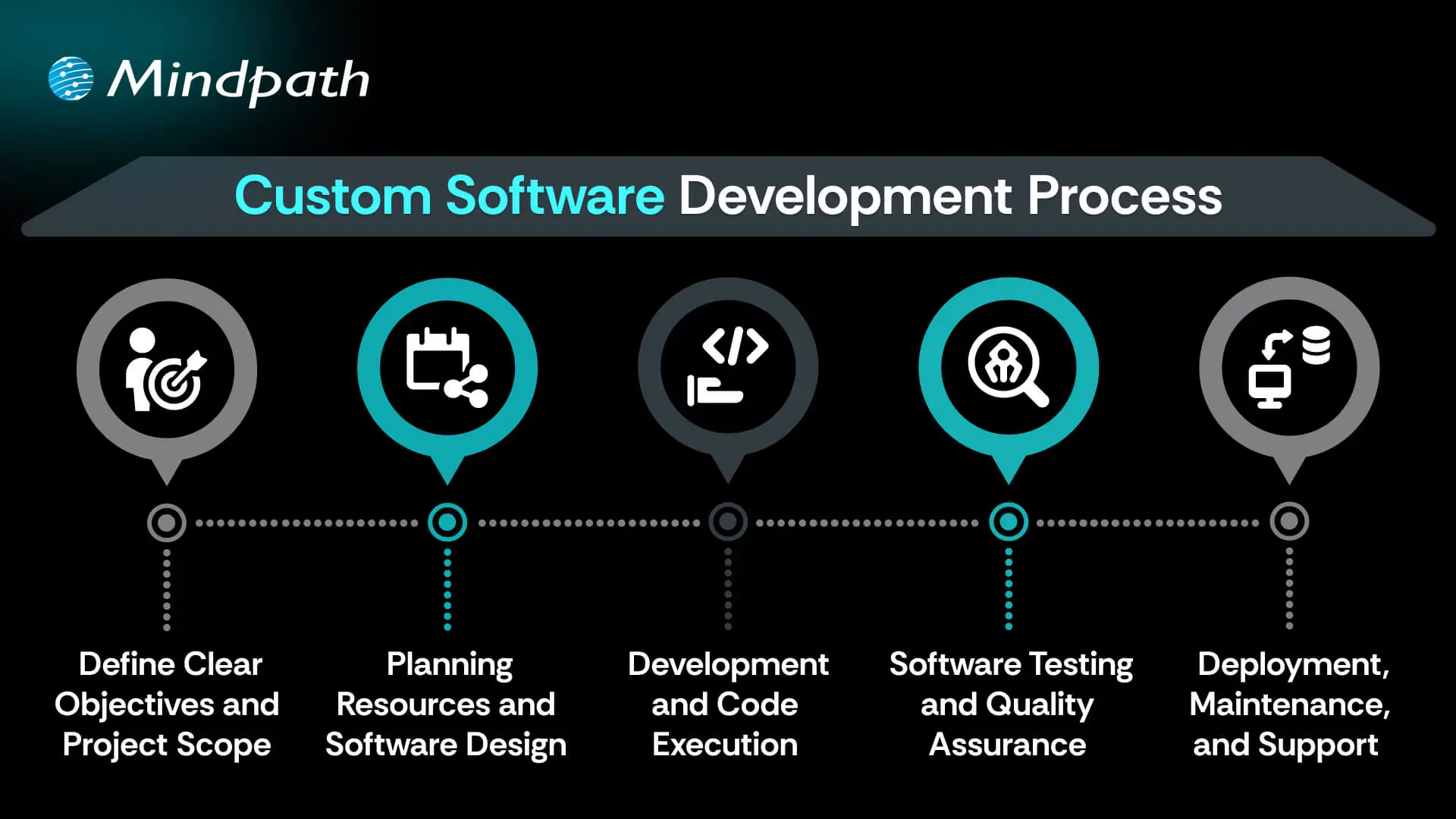 Mindpath

Custom Software Development Process

Define Clear Objectives and Project Scope

Planning Resources and Software Design

Development and Code Execution

Software Testing and Quality Assurance

Deployment, Maintenance, and Support